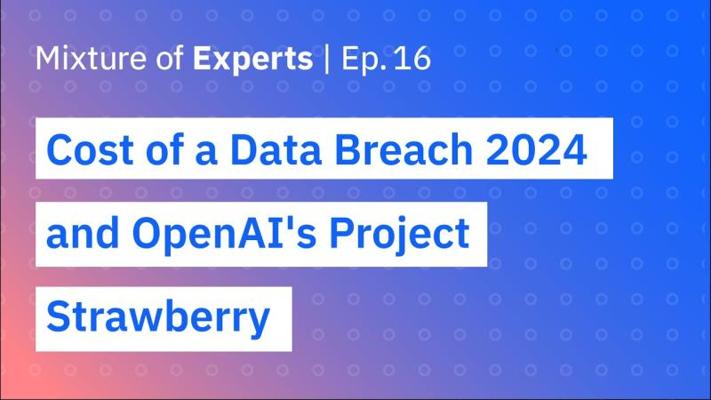 Mixture of Experts | Ep. 16

Cost of a Data Breach 2024 and OpenAI's Project Strawberry